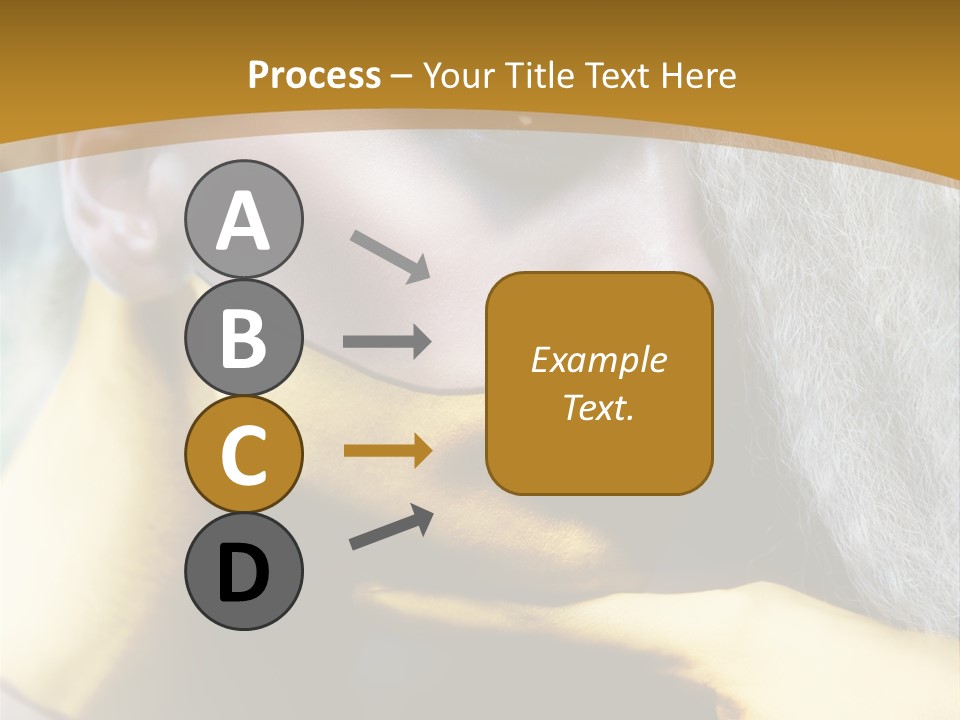 Process – Your Title Text Here

A

B

C

D

Example Text.